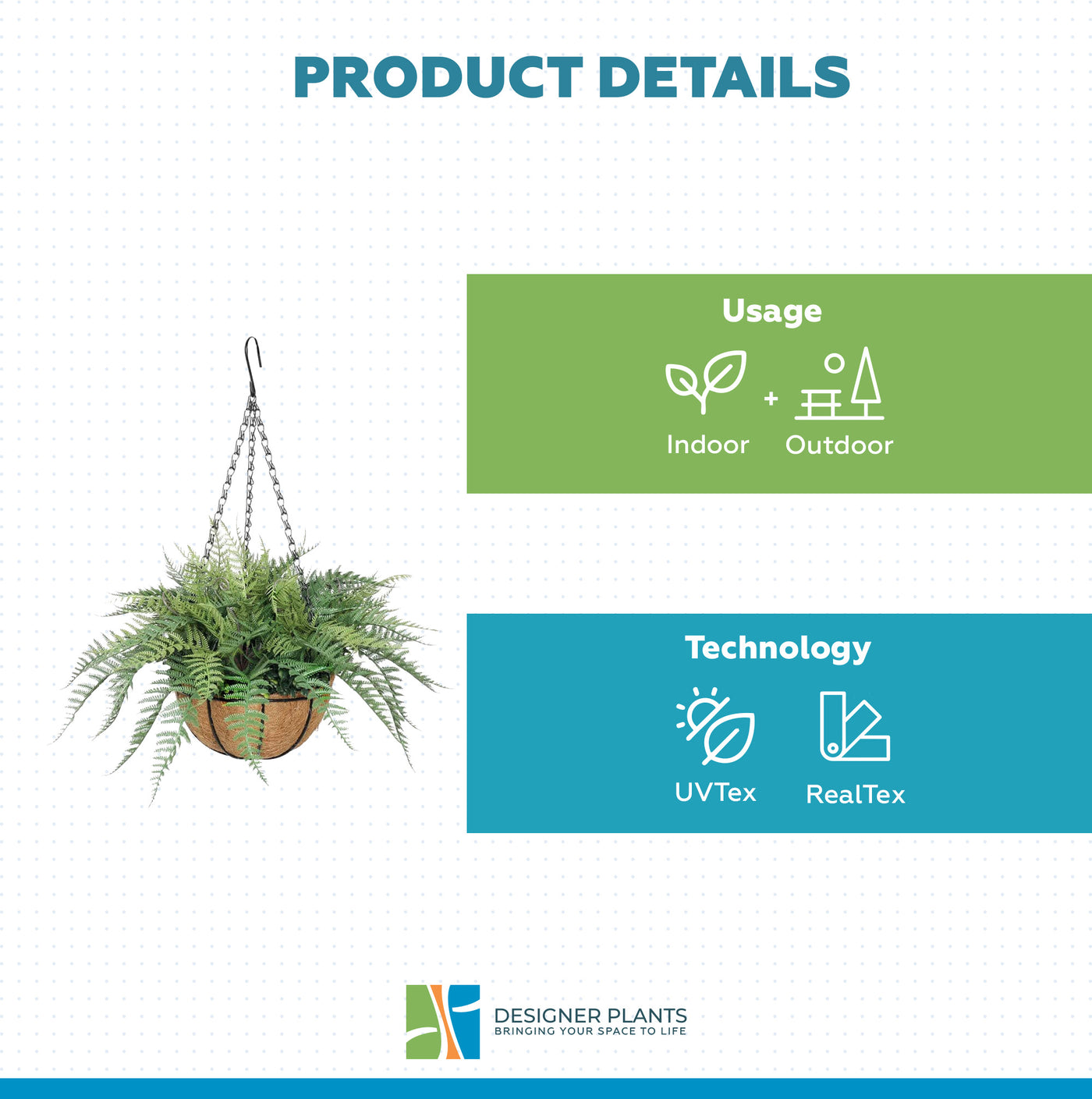 PRODUCT DETAILS

Usage

Indoor + Outdoor

Technology

UVTex RealTex

DESIGNER PLANTS
BRINGING YOUR SPACE TO LIFE